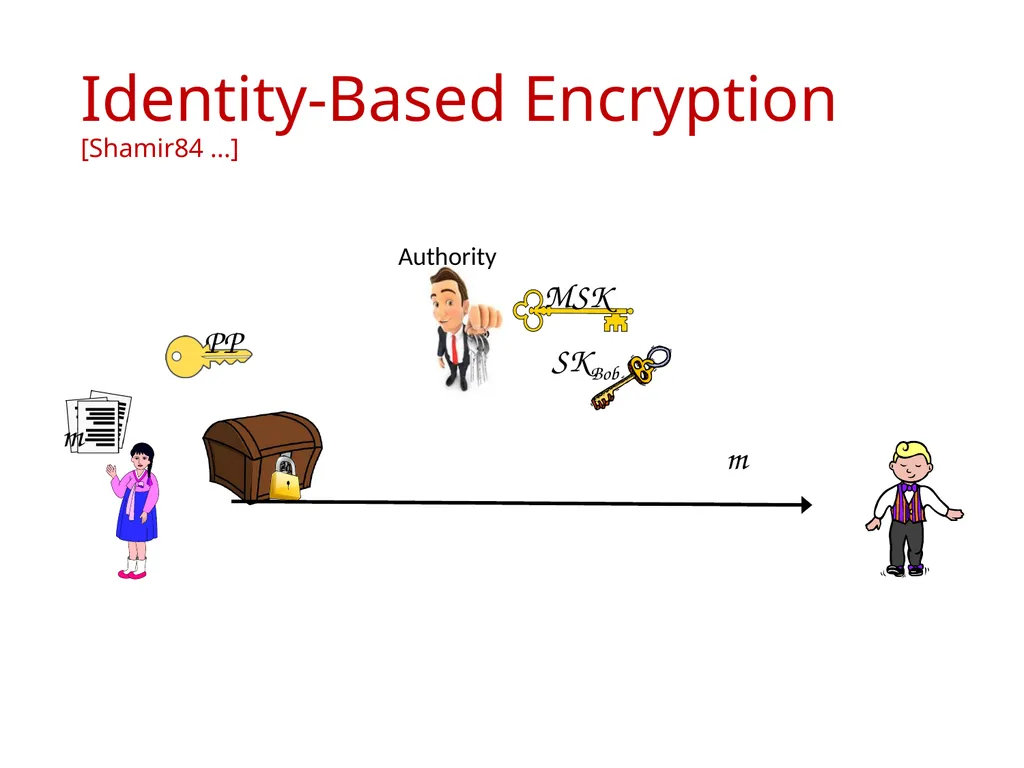 Identity-Based Encryption
[Shamir84 ...]

Authority

$MSK$

$PP$

$SK_{Bob}$

$m$

$m$